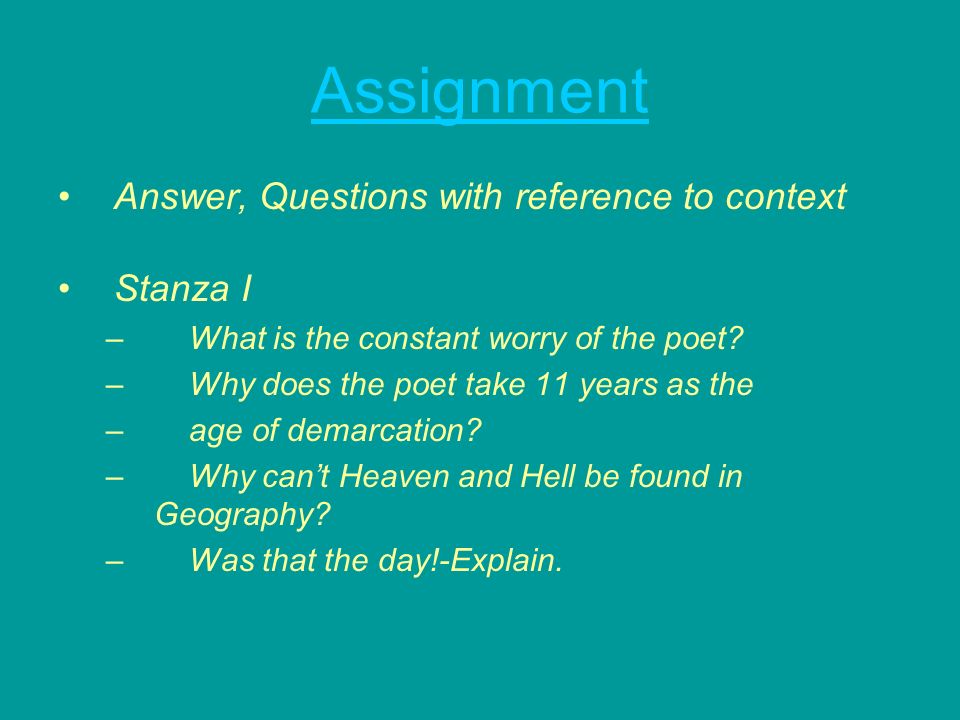 Assignment

• Answer, Questions with reference to context

• Stanza I

– What is the constant worry of the poet?

– Why does the poet take 11 years as the

– age of demarcation?

– Why can’t Heaven and Hell be found in Geography?

– Was that the day!-Explain.